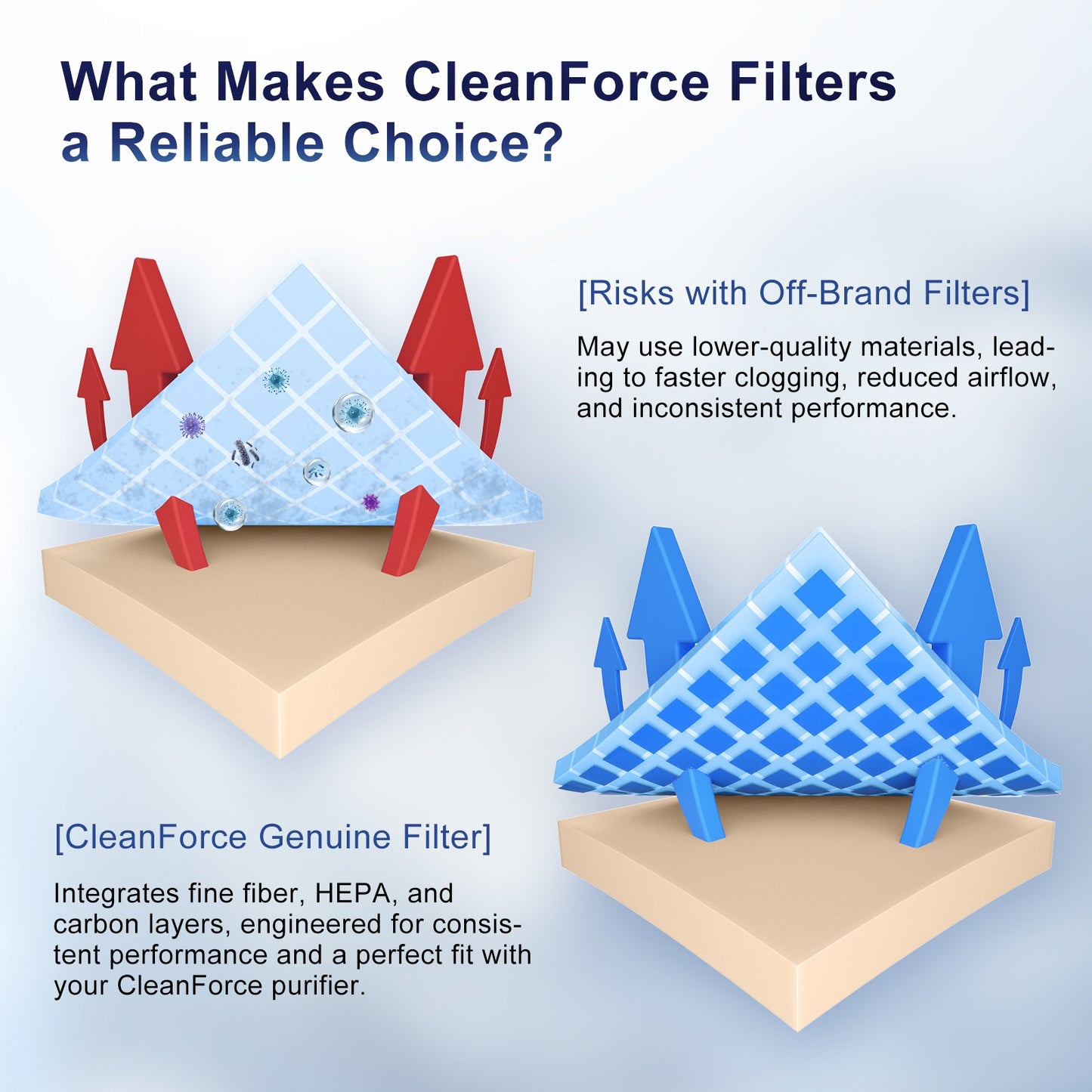 What Makes CleanForce Filters a Reliable Choice?

[Risks with Off-Brand Filters]

May use lower-quality materials, leading to faster clogging, reduced airflow, and inconsistent performance.

[CleanForce Genuine Filter]

Integrates fine fiber, HEPA, and carbon layers, engineered for consistent performance and a perfect fit with your CleanForce purifier.